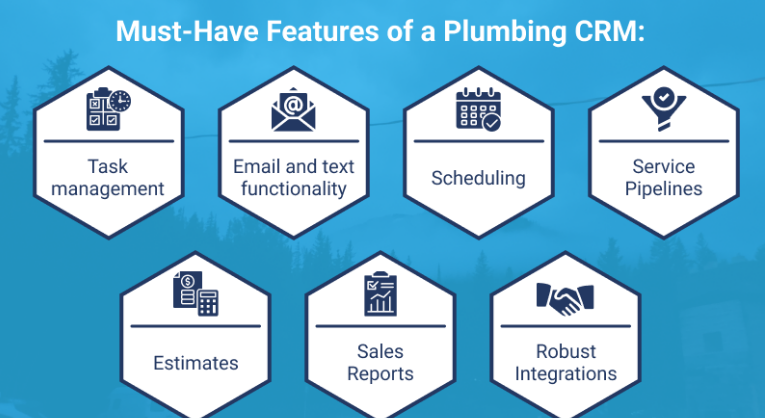 Must-Have Features of a Plumbing CRM:

Task management

Email and text functionality

Scheduling

Service Pipelines

Estimates

Sales Reports

Robust Integrations